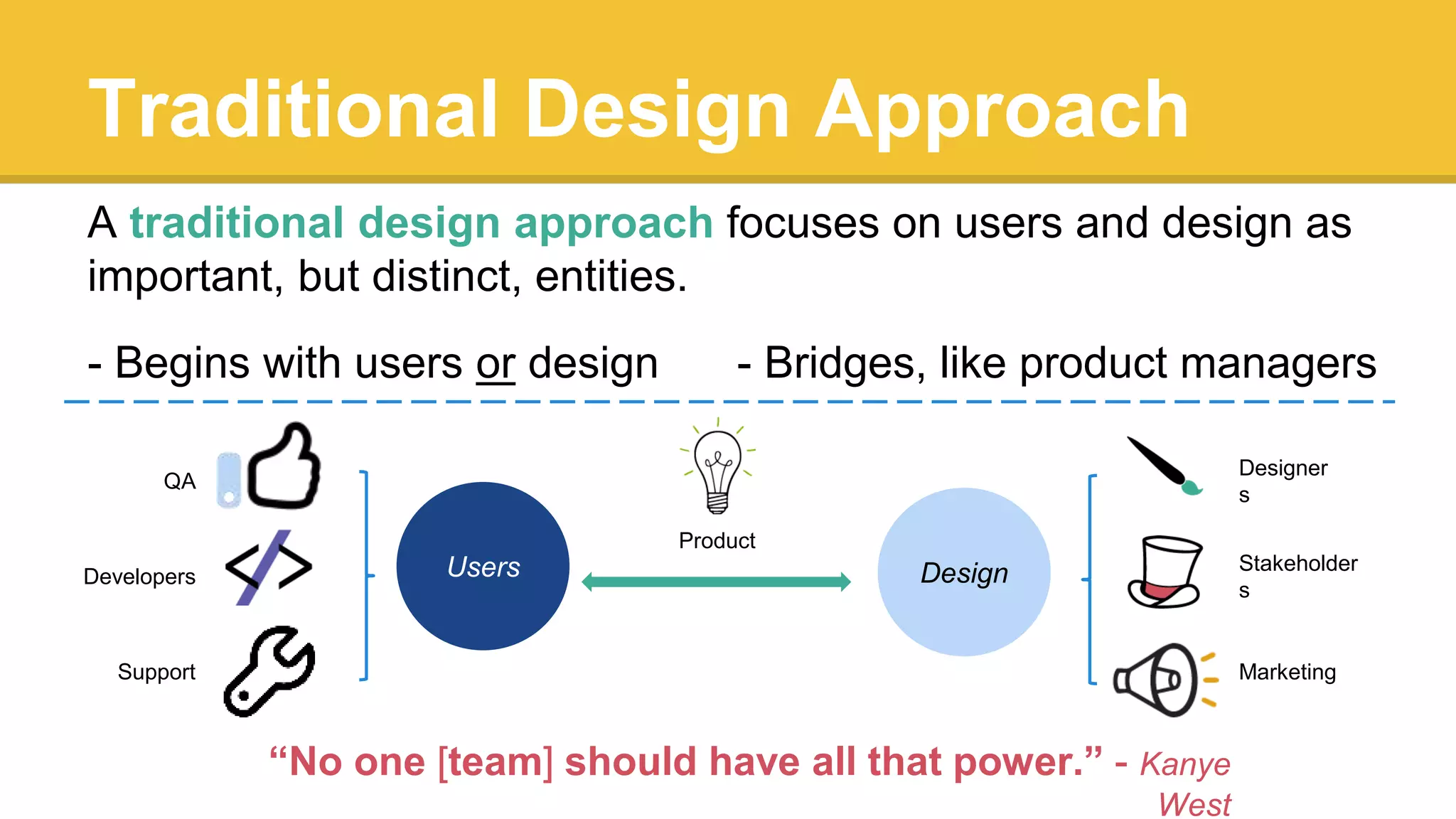 Traditional Design Approach

A traditional design approach focuses on users and design as important, but distinct, entities.

- Begins with users or design

- Bridges, like product managers

QA

Developers

Support

Users

Product

Design

Designer s

Stakeholder s

Marketing

“No one [team] should have all that power.” - Kanye West